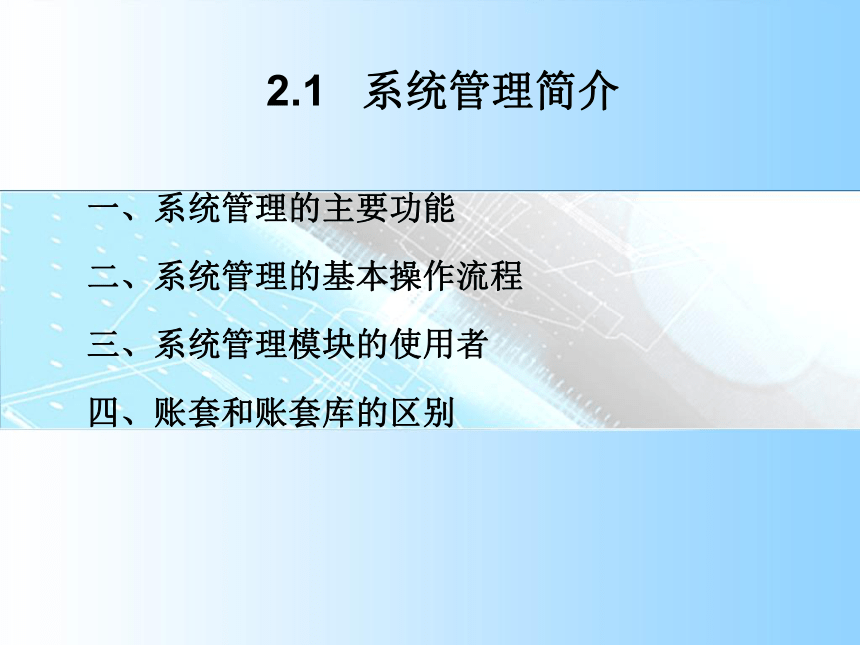 2.1 系统管理简介

一、系统管理的主要功能

二、系统管理的基本操作流程

三、系统管理模块的使用者

四、账套和账套库的区别